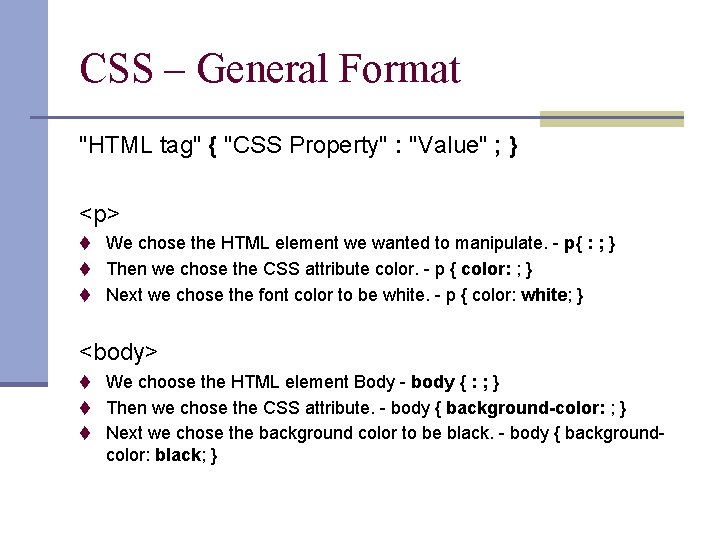 CSS – General Format

"HTML tag" { "CSS Property" : "Value" ; }

<p>

♦ We chose the HTML element we wanted to manipulate. - p{ : ; }
♦ Then we chose the CSS attribute color. - p { color: ; }
♦ Next we chose the font color to be white. - p { color: white; }

<body>

♦ We choose the HTML element Body - body { : ; }
♦ Then we chose the CSS attribute. - body { background-color: ; }
♦ Next we chose the background color to be black. - body { background-color: black; }